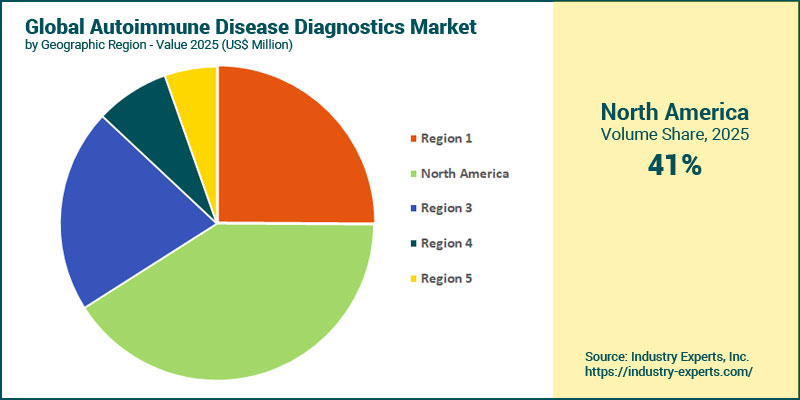 Global Autoimmune Disease Diagnostics Market
by Geographic Region - Value 2025 (US$ Million)

Region 1
North America
Region 3
Region 4
Region 5

North America
Volume Share, 2025
41%

Source: Industry Experts, Inc.
https://industry-experts.com/